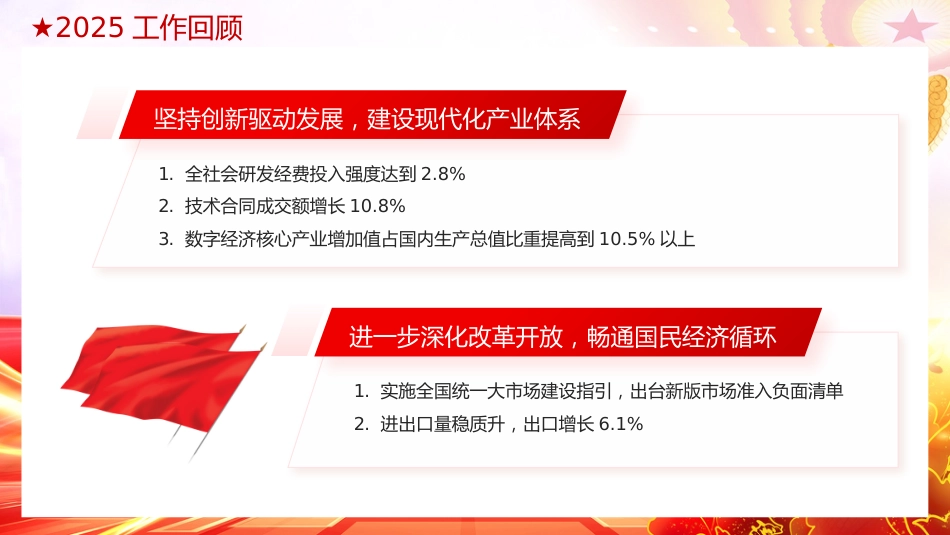 ★2025 工作回顾

坚持创新驱动发展，建设现代化产业体系

1. 全社会研发经费投入强度达到 2.8%
2. 技术合同成交额增长 10.8%
3. 数字经济核心产业增加值占国内生产总值比重提高到 10.5% 以上

进一步深化改革开放，畅通国民经济循环

1. 实施全国统一大市场建设指引，出台新版市场准入负面清单
2. 进出口量稳质升，出口增长 6.1%